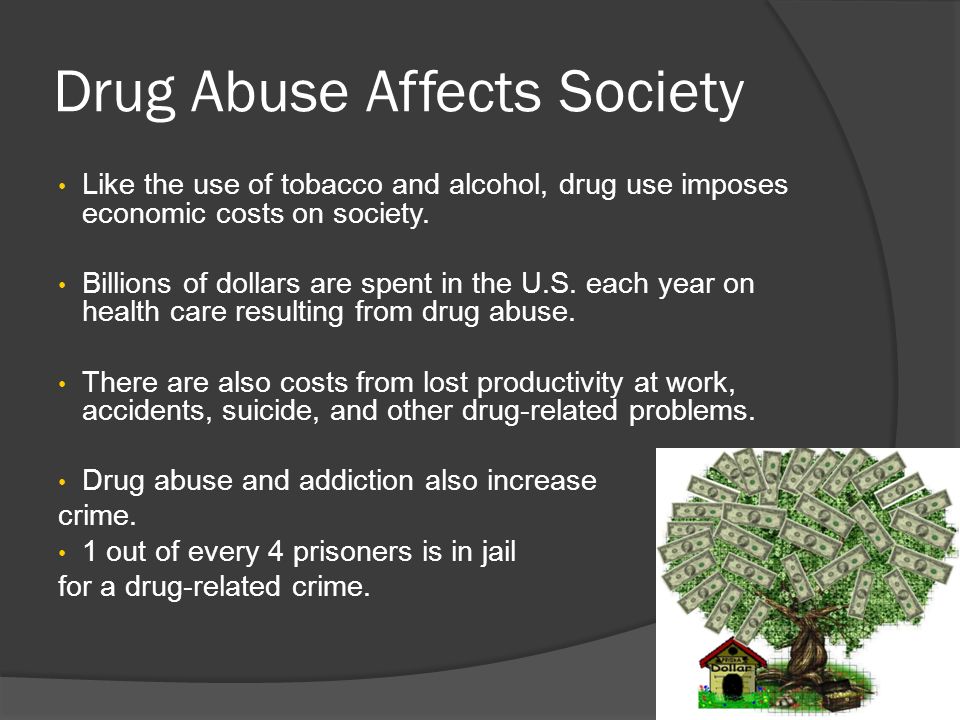 Drug Abuse Affects Society

• Like the use of tobacco and alcohol, drug use imposes economic costs on society.

• Billions of dollars are spent in the U.S. each year on health care resulting from drug abuse.

• There are also costs from lost productivity at work, accidents, suicide, and other drug-related problems.

• Drug abuse and addiction also increase crime.
• 1 out of every 4 prisoners is in jail for a drug-related crime.

Dollar